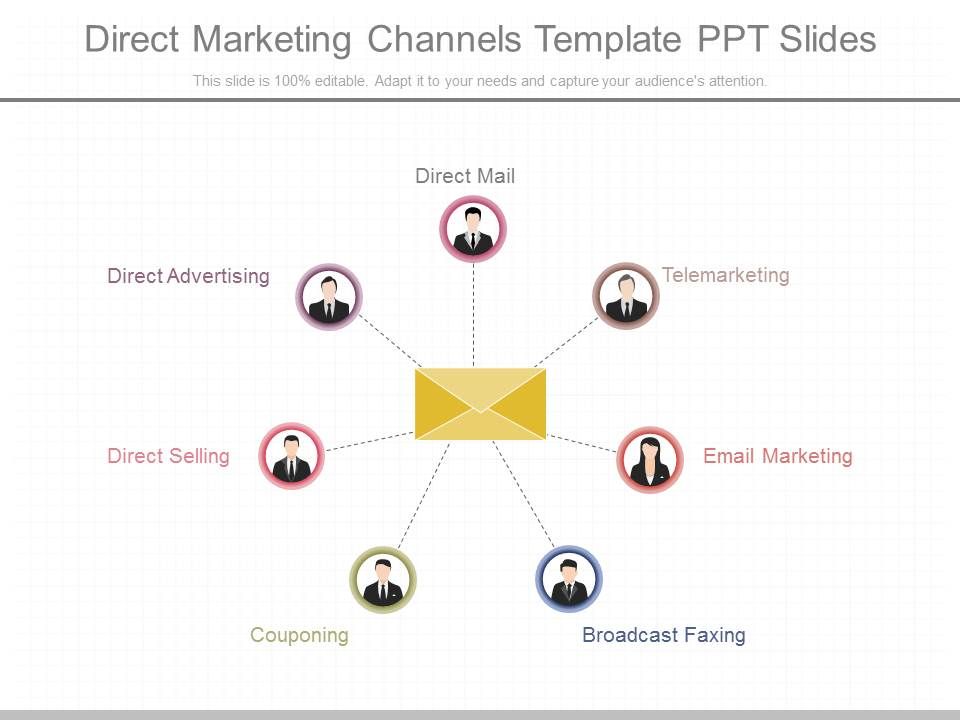 Direct Marketing Channels Template PPT Slides

This slide is 100% editable. Adapt it to your needs and capture your audience's attention.

Direct Mail

Direct Advertising

Telemarketing

Direct Selling

Email Marketing

Couponing

Broadcast Faxing